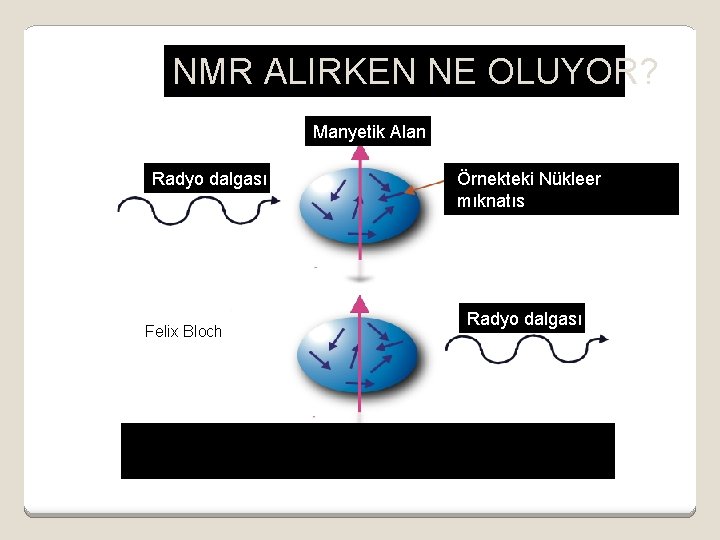 NMR ALIRKEN NE OLUYOR?

Manyetik Alan

Radyo dalgası

Örnekteki Nükleer mıknatıs

Felix Bloch

Radyo dalgası